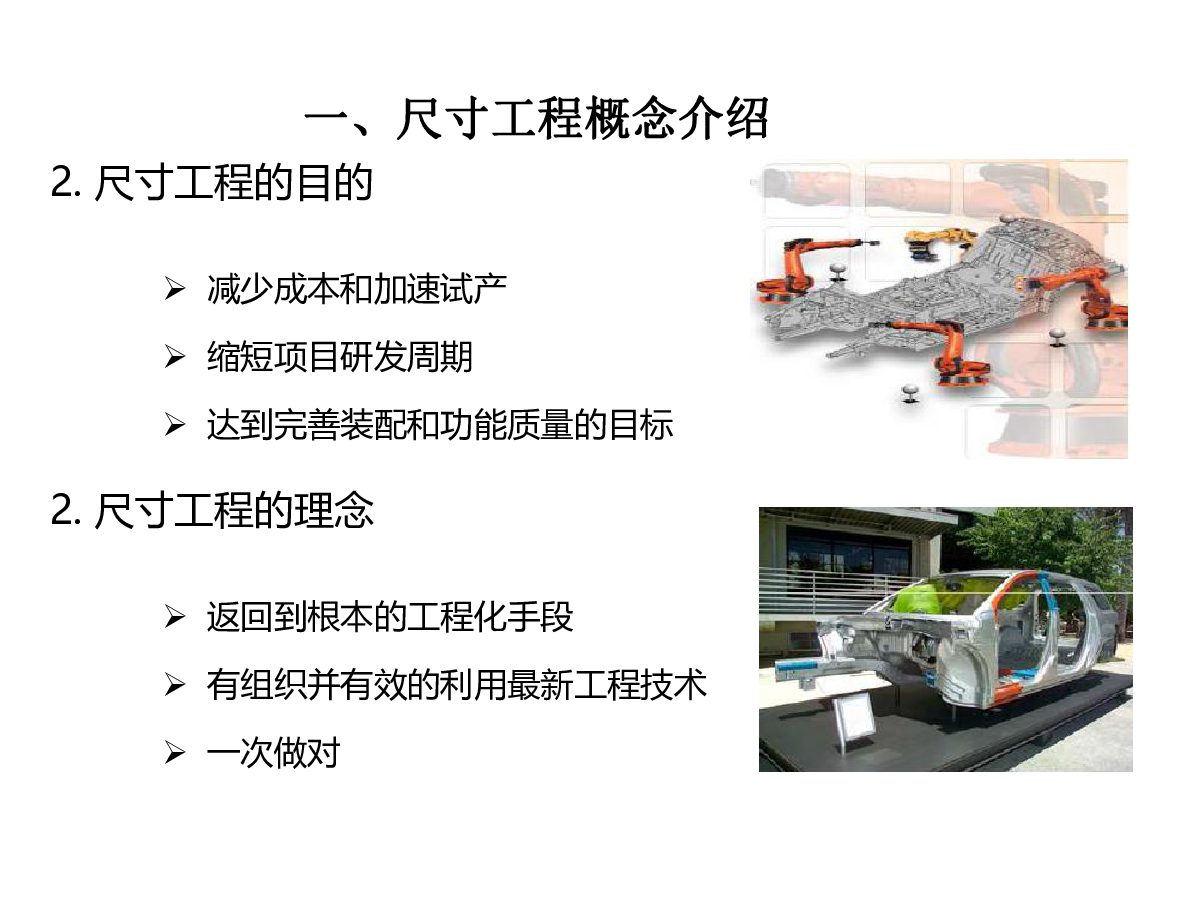 一、尺寸工程概念介绍

2. 尺寸工程的目的

➢ 减少成本和加速试产

➢ 缩短项目研发周期

➢ 达到完善装配和功能质量的目标

2. 尺寸工程的理念

➢ 返回到根本的工程化手段

➢ 有组织并有效的利用最新工程技术

➢ 一次做对